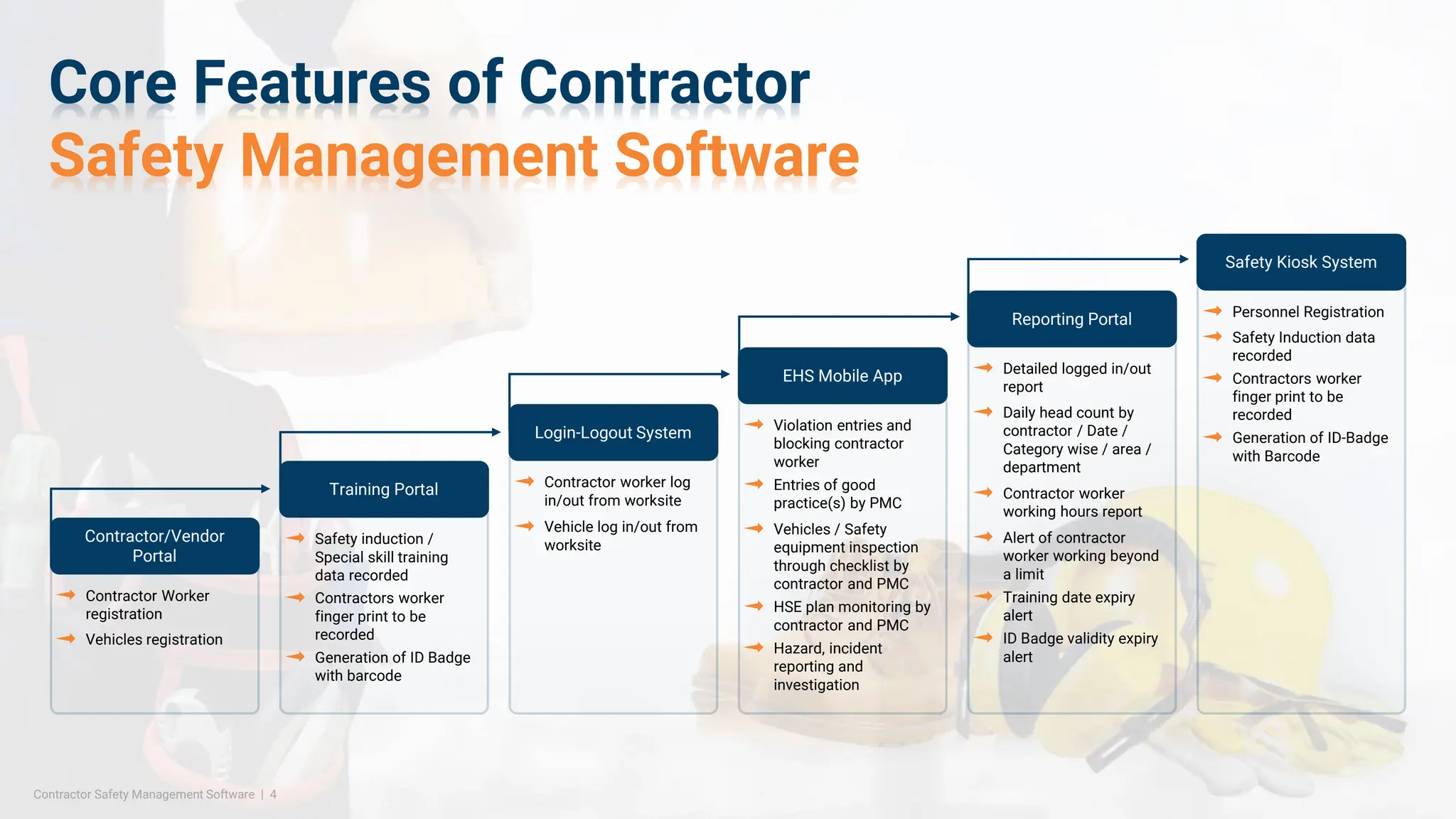 Core Features of Contractor
Safety Management Software

Contractor/Vendor Portal

Contractor Worker registration

Vehicles registration

Training Portal

Safety induction / Special skill training data recorded

Contractors worker finger print to be recorded

Generation of ID Badge with barcode

Login-Logout System

Contractor worker log in/out from worksite

Vehicle log in/out from worksite

EHS Mobile App

Violation entries and blocking contractor worker

Entries of good practice(s) by PMC

Vehicles / Safety equipment inspection through checklist by contractor and PMC

HSE plan monitoring by contractor and PMC

Hazard, incident reporting and investigation

Reporting Portal

Detailed logged in/out report

Daily head count by contractor / Date / Category wise / area / department

Contractor worker working hours report

Alert of contractor worker working beyond a limit

Training date expiry alert

ID Badge validity expiry alert

Safety Kiosk System

Personnel Registration

Safety Induction data recorded

Contractors worker finger print to be recorded

Generation of ID-Badge with Barcode

Contractor Safety Management Software | 4